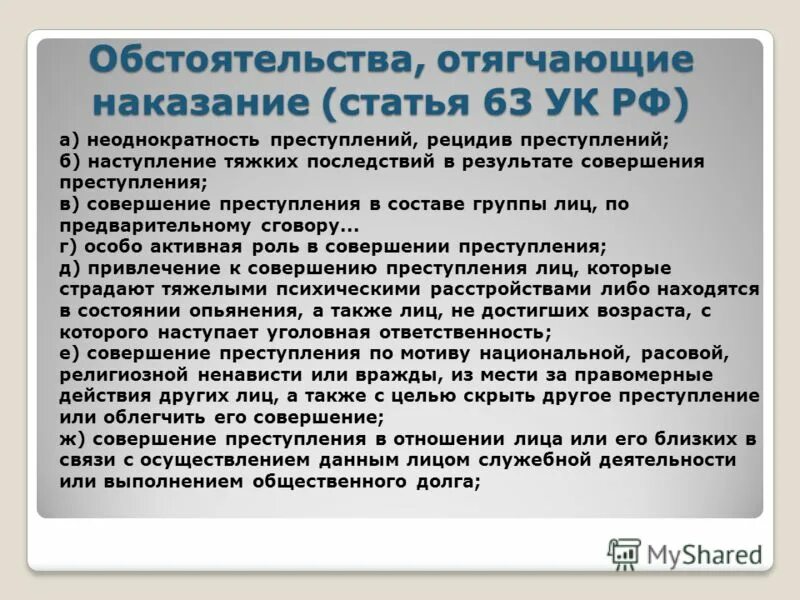 Обстоятельства, отягчающие наказание (статья 63 УК РФ)

а) неоднократность преступлений, рецидив преступлений;
б) наступление тяжких последствий в результате совершения преступления;
в) совершение преступления в составе группы лиц, по предварительному сговору...
г) особо активная роль в совершении преступления;
д) привлечение к совершению преступления лиц, которые страдают тяжелыми психическими расстройствами либо находятся в состоянии опьянения, а также лиц, не достигших возраста, с которого наступает уголовная ответственность;
е) совершение преступления по мотиву национальной, расовой, религиозной ненависти или вражды, из мести за правомерные действия других лиц, а также с целью скрыть другое преступление или облегчить его совершение;
ж) совершение преступления в отношении лица или его близких в связи с осуществлением данным лицом служебной деятельности или выполнением общественного долга;

MyShared